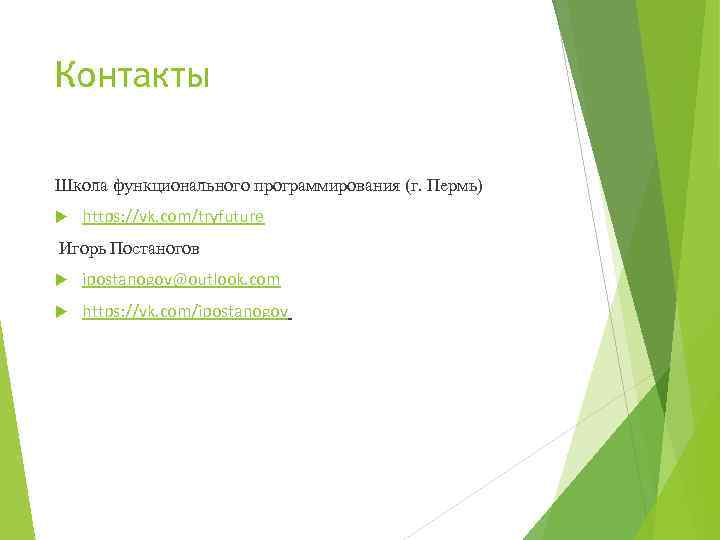 Контакты

Школа функционального программирования (г. Пермь)

https://vk.com/tryfuture

Игорь Постаногов

ipostanogov@outlook.com

https://vk.com/ipostanogov